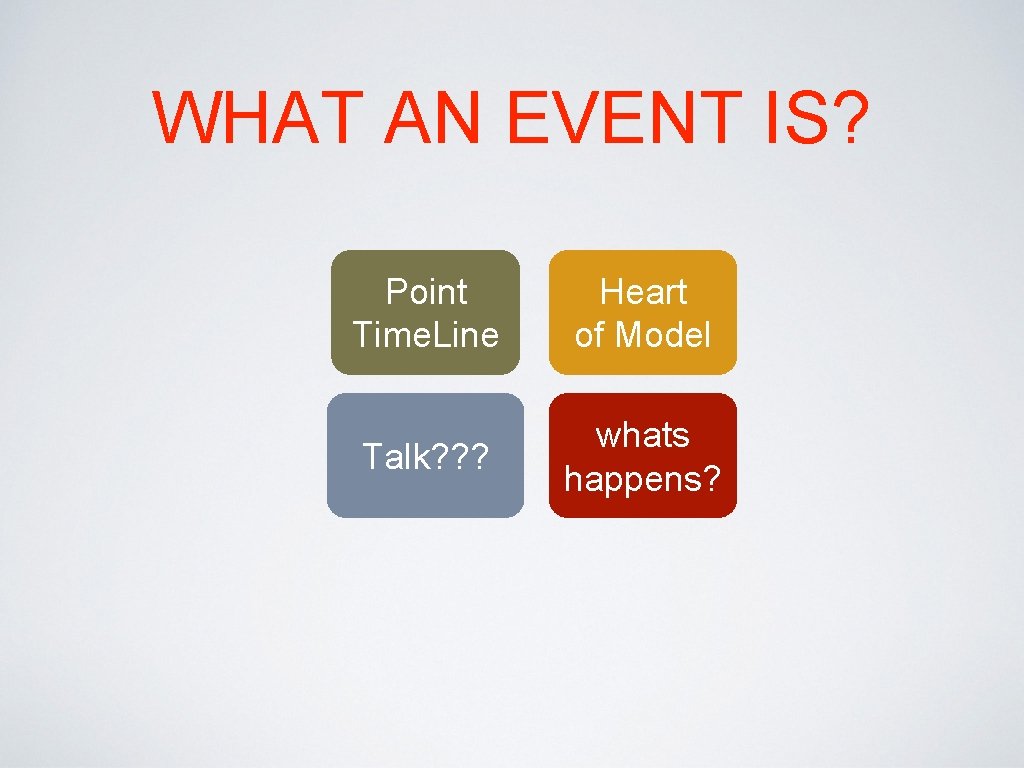 WHAT AN EVENT IS?

Point Time.Line

Heart of Model

Talk???

whats happens?